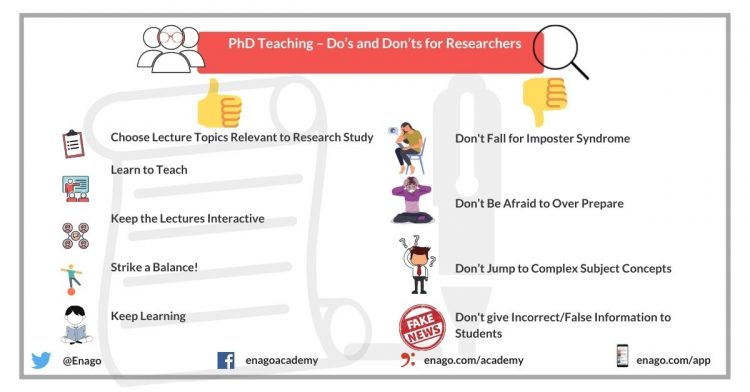 PhD Teaching – Do's and Don'ts for Researchers

Choose Lecture Topics Relevant to Research Study

Learn to Teach

Keep the Lectures Interactive

Strike a Balance!

Keep Learning

Don't Fall for Imposter Syndrome

Don't Be Afraid to Over Prepare

Don't Jump to Complex Subject Concepts

FAKE NEWS

Don't give Incorrect/False Information to Students

@Enago

enagoacademy

enago.com/academy

enago.com/app